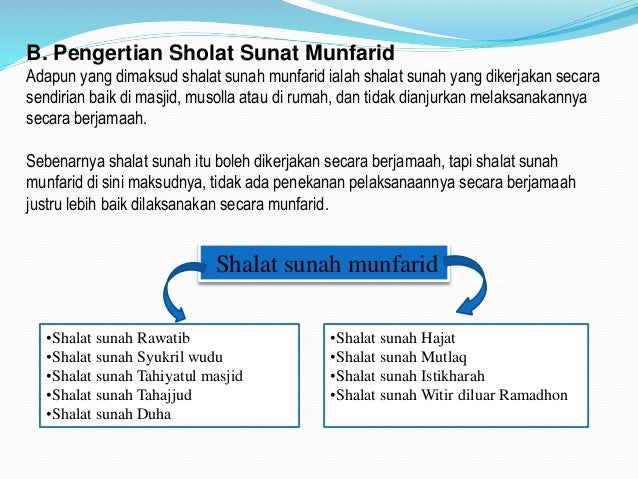 B. Pengertian Sholat Sunat Munfarid
Adapun yang dimaksud shalat sunah munfarid ialah shalat sunah yang dikerjakan secara sendirian baik di masjid, musolla atau di rumah, dan tidak dianjurkan melaksanakannya secara berjamaah.

Sebenarnya shalat sunah itu boleh dikerjakan secara berjamaah, tapi shalat sunah munfarid di sini maksudnya, tidak ada penekanan pelaksanaannya secara berjamaah justru lebih baik dilaksanakan secara munfarid.

Shalat sunah munfarid

•Shalat sunah Rawatib
•Shalat sunah Syukril wudu
•Shalat sunah Tahiyatul masjid
•Shalat sunah Tahajjud
•Shalat sunah Duha

•Shalat sunah Hajat
•Shalat sunah Mutlaq
•Shalat sunah Istikharah
•Shalat sunah Witir diluar Ramadhon